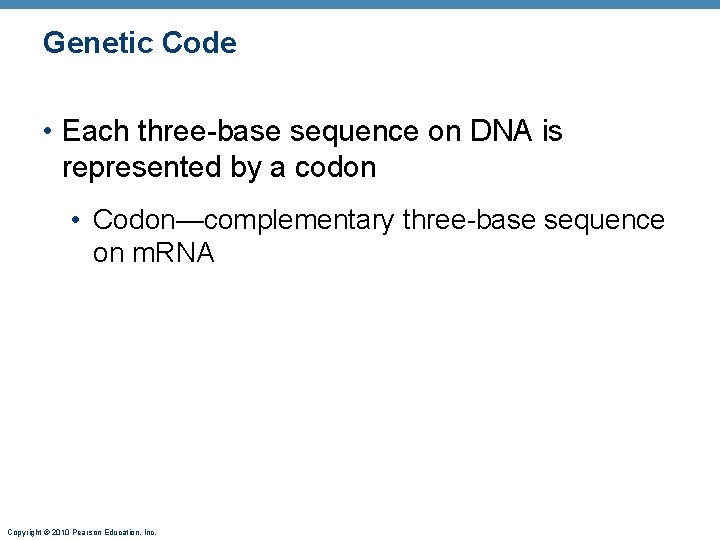 Genetic Code

• Each three-base sequence on DNA is represented by a codon

• Codon—complementary three-base sequence on mRNA

Copyright © 2010 Pearson Education, Inc.